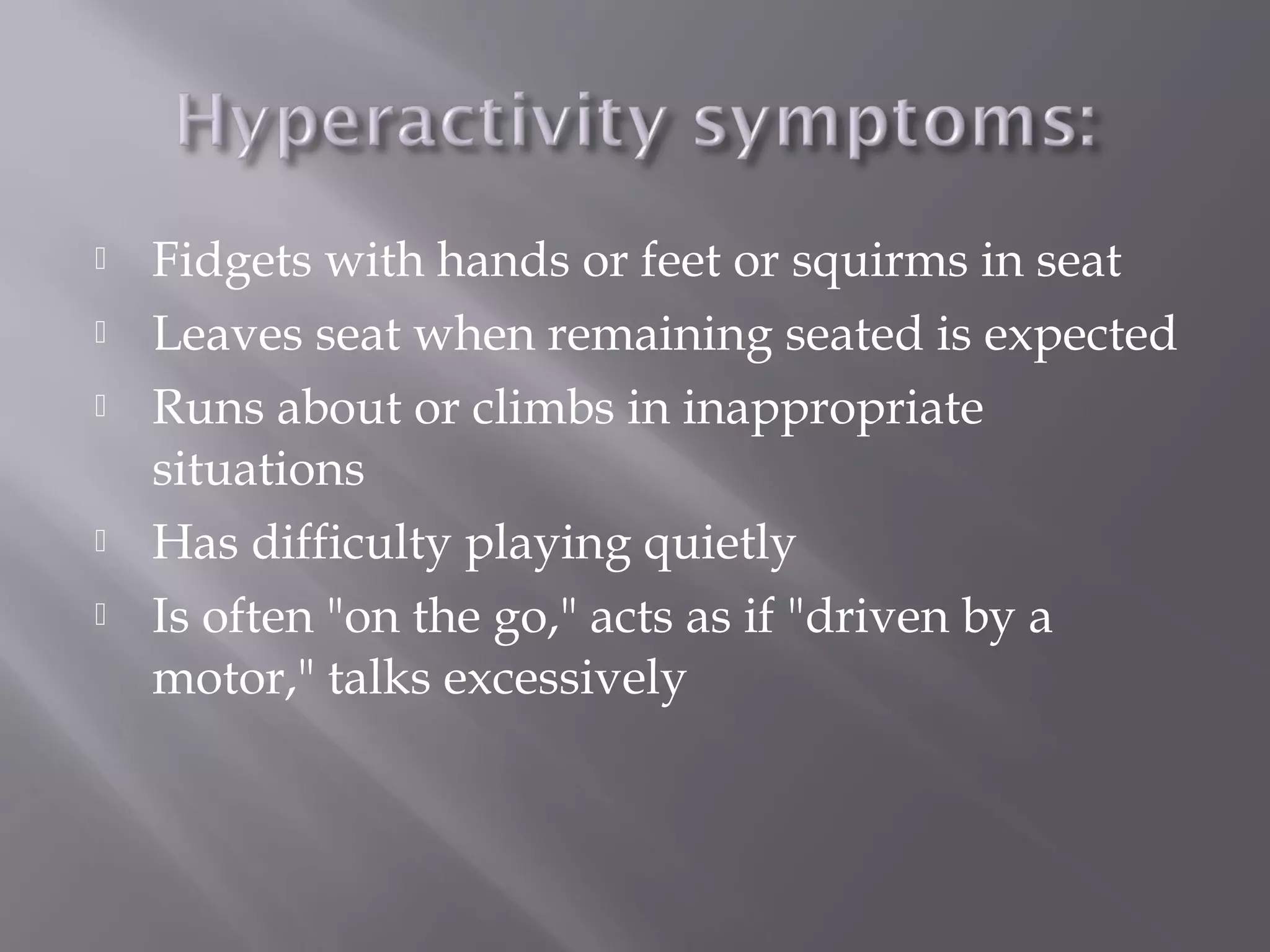 Hyperactivity symptoms:

- Fidgets with hands or feet or squirms in seat
- Leaves seat when remaining seated is expected
- Runs about or climbs in inappropriate situations
- Has difficulty playing quietly
- Is often "on the go," acts as if "driven by a motor," talks excessively